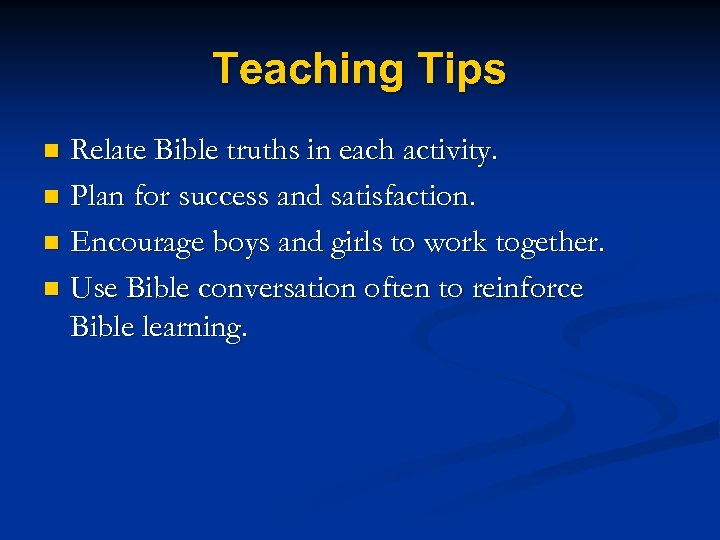 Teaching Tips

- Relate Bible truths in each activity.
- Plan for success and satisfaction.
- Encourage boys and girls to work together.
- Use Bible conversation often to reinforce Bible learning.